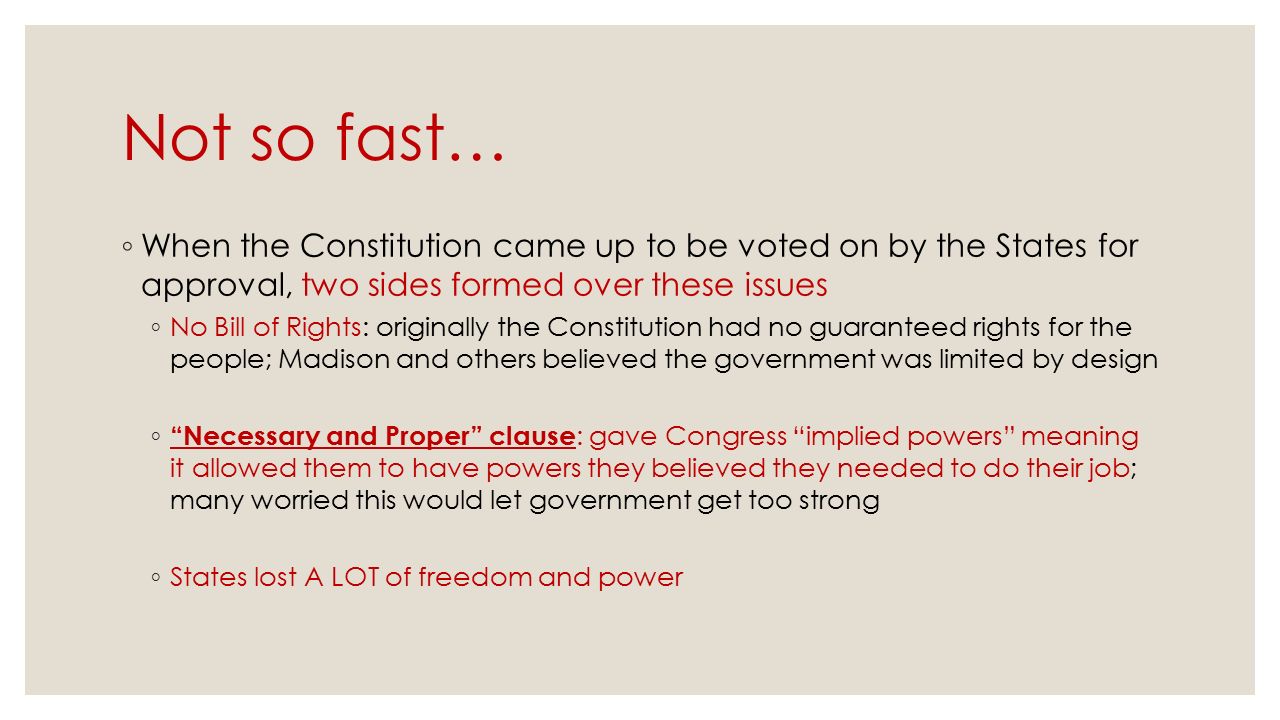 Not so fast…

◦ When the Constitution came up to be voted on by the States for approval, two sides formed over these issues

◦ No Bill of Rights: originally the Constitution had no guaranteed rights for the people; Madison and others believed the government was limited by design

◦ "Necessary and Proper" clause: gave Congress "implied powers" meaning it allowed them to have powers they believed they needed to do their job; many worried this would let government get too strong

◦ States lost A LOT of freedom and power